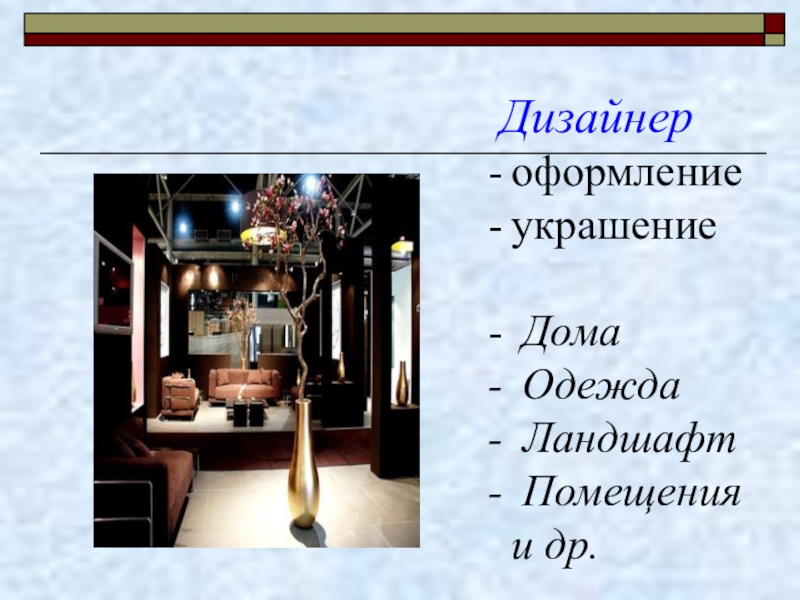 Дизайнер

- оформление
- украшение

- Дома
- Одежда
- Ландшафт
- Помещения
и др.